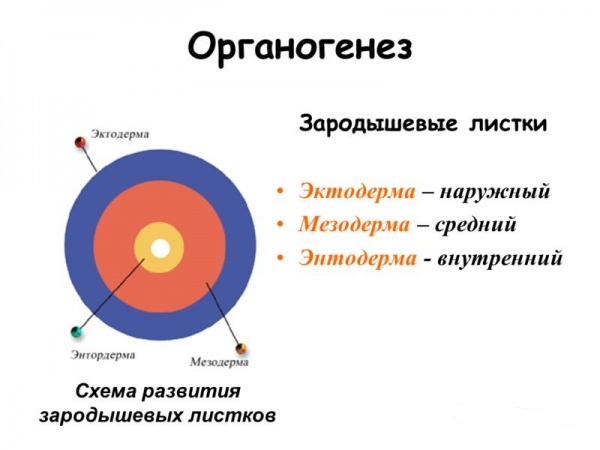 Органогенез

Эктодерма

Энтордерма

Мезодерма

Схема развития зародышевых листков

Зародышевые листки

• Эктодерма – наружный
• Мезодерма – средний
• Энтодерма - внутренний